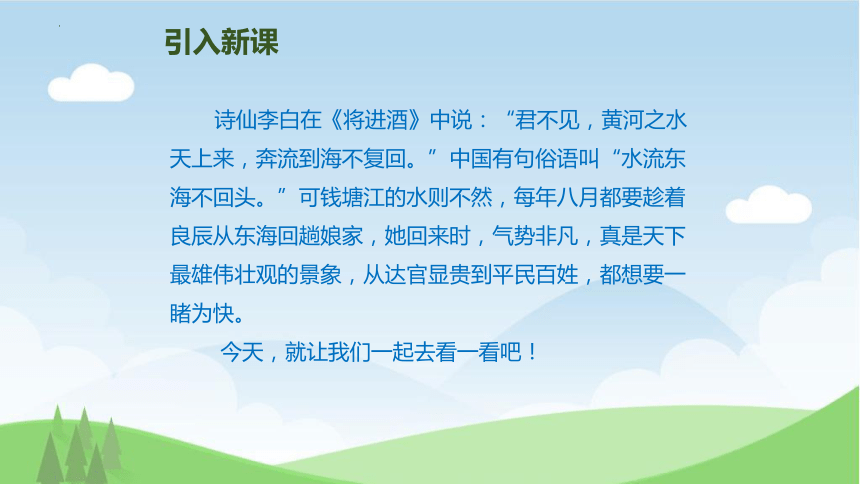 引入新课

诗仙李白在《将进酒》中说：“君不见，黄河之水天上来，奔流到海不复回。”中国有句俗语叫“水流东海不回头。”可钱塘江的水则不然，每年八月都要趁着良辰从东海回趟娘家，她回来时，气势非凡，真是天下最雄伟壮观的景象，从达官显贵到平民百姓，都想要一睹为快。

今天，就让我们一起去看一看吧！